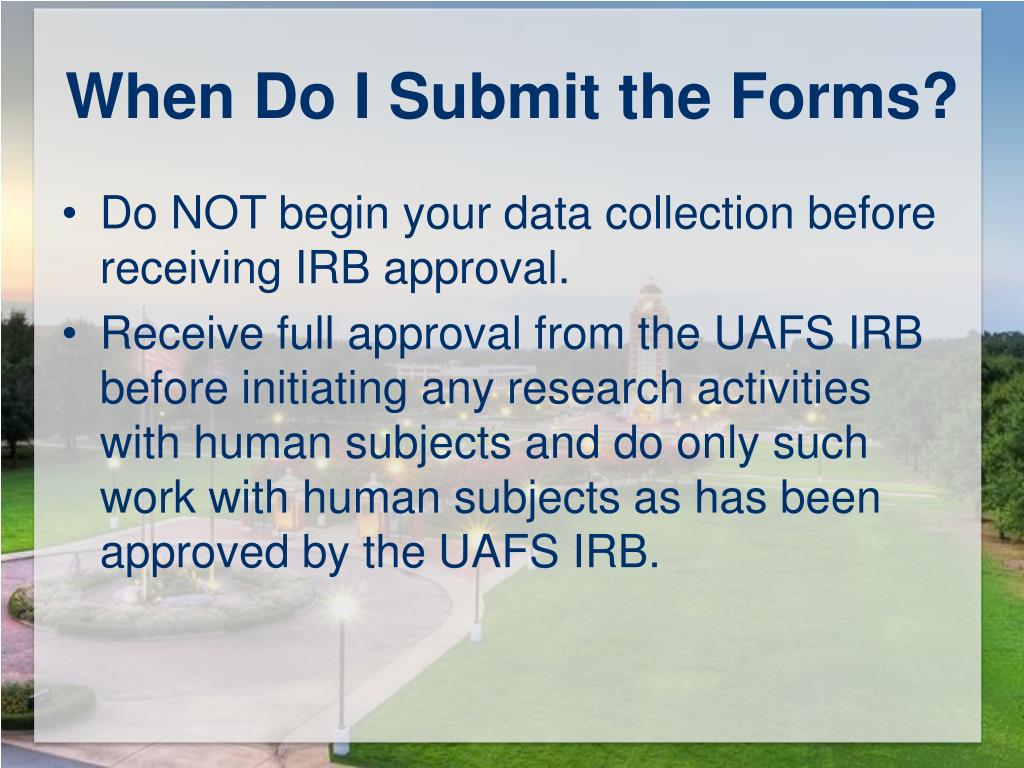 When Do I Submit the Forms?

• Do NOT begin your data collection before receiving IRB approval.
• Receive full approval from the UAFS IRB before initiating any research activities with human subjects and do only such work with human subjects as has been approved by the UAFS IRB.